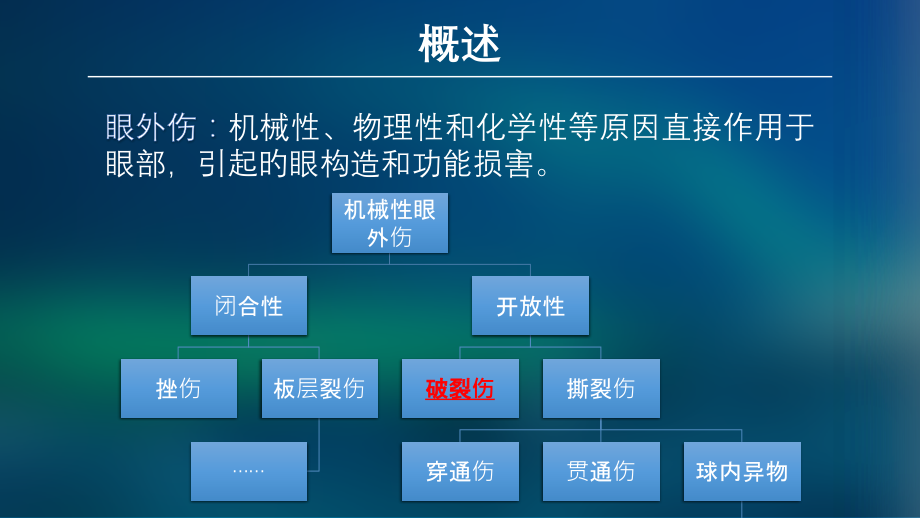 概述

眼外伤：机械性、物理性和化学性等原因直接作用于眼部，引起的眼构造和功能损害。

机械性眼外伤

闭合性

开放性

挫伤

板层裂伤

破裂伤

撕裂伤

……

穿通伤

贯通伤

球内异物